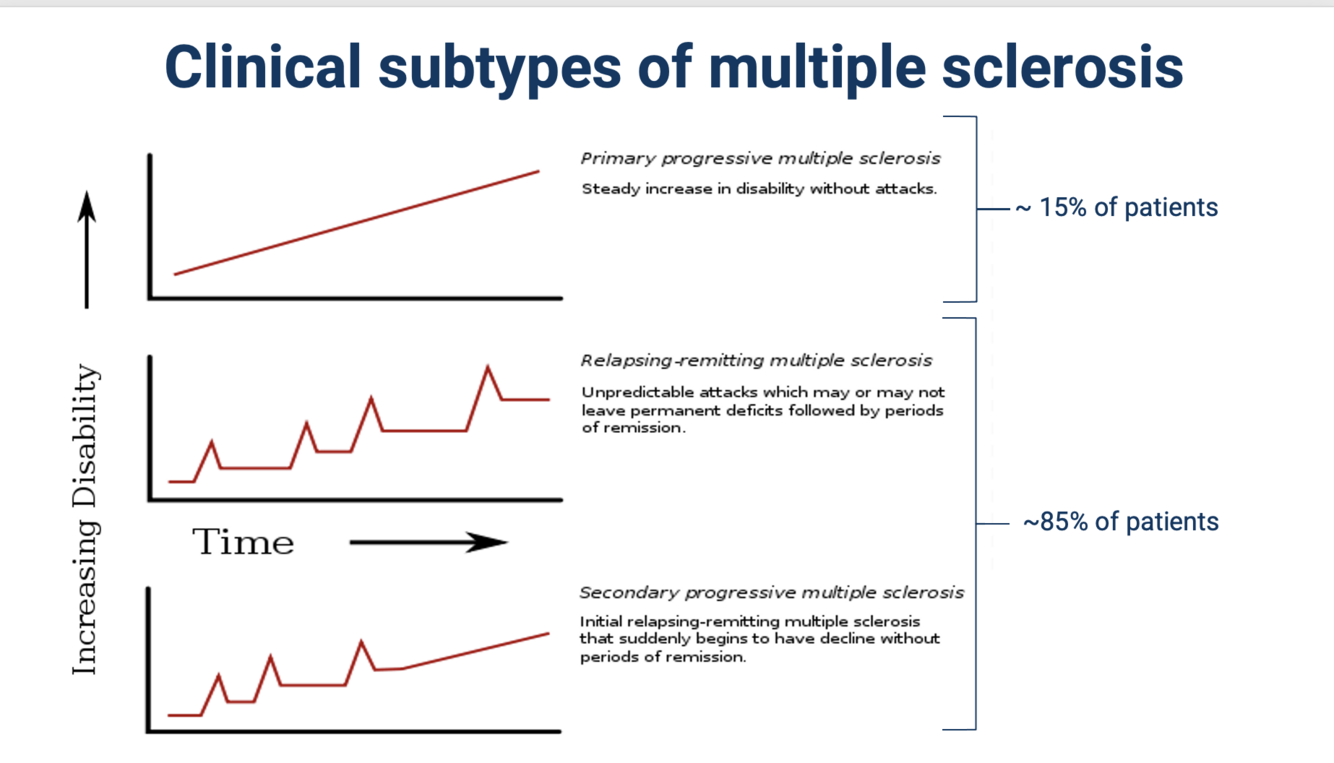 Clinical subtypes of multiple sclerosis

Increasing Disability

Primary progressive multiple sclerosis

Steady increase in disability without attacks.

~ 15% of patients

Relapsing-remitting multiple sclerosis

Unpredictable attacks which may or may not leave permanent deficits followed by periods of remission.

Time

~85% of patients

Secondary progressive multiple sclerosis

Initial relapsing-remitting multiple sclerosis that suddenly begins to have decline without periods of remission.